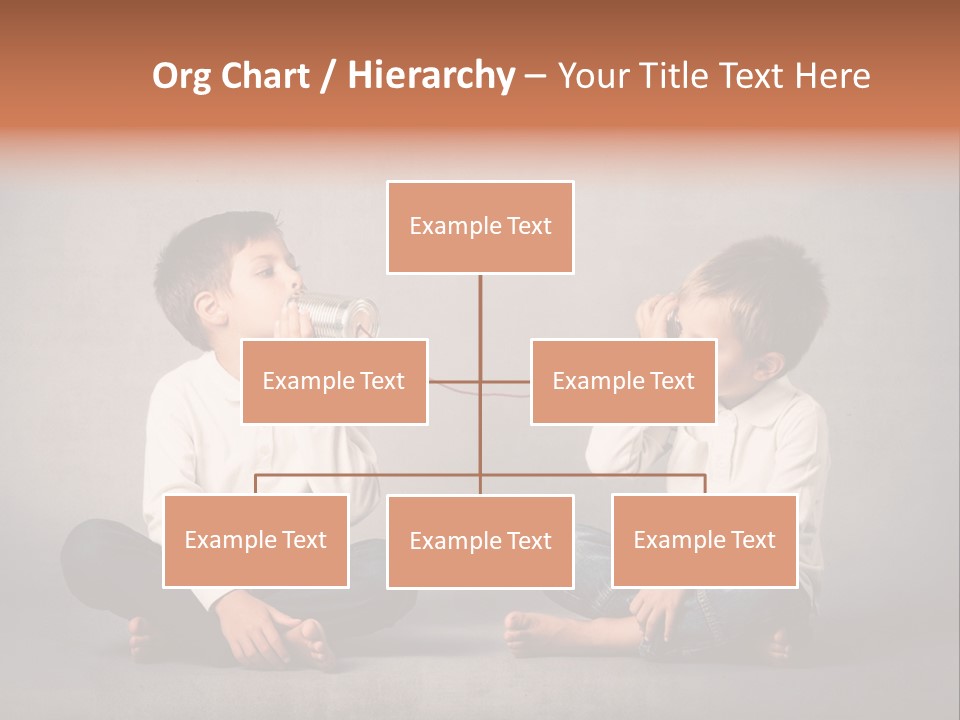 Org Chart / Hierarchy – Your Title Text Here

Example Text

Example Text

Example Text

Example Text

Example Text

Example Text